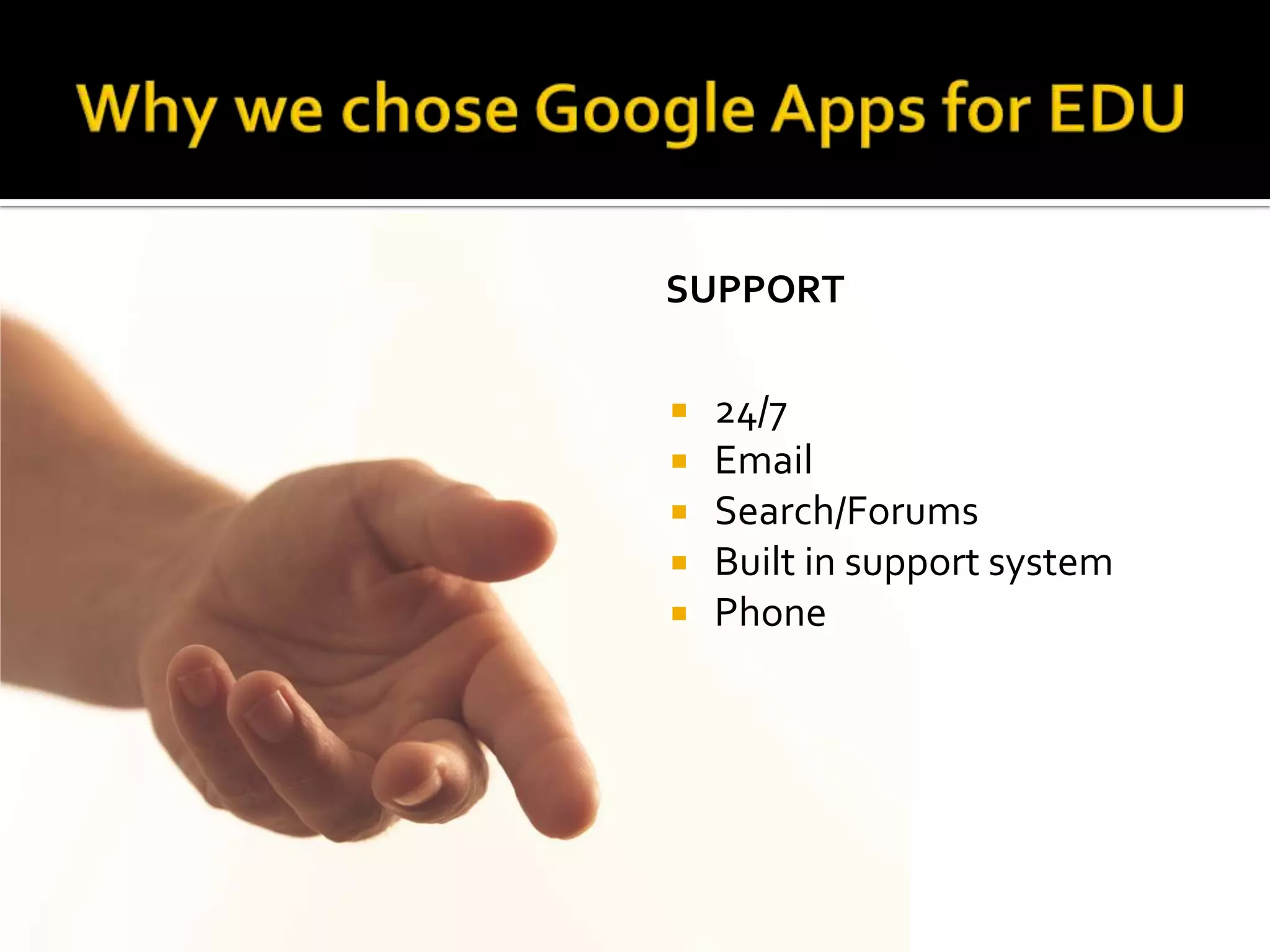 Why we chose Google Apps for EDU

SUPPORT

- 24/7
- Email
- Search/Forums
- Built in support system
- Phone